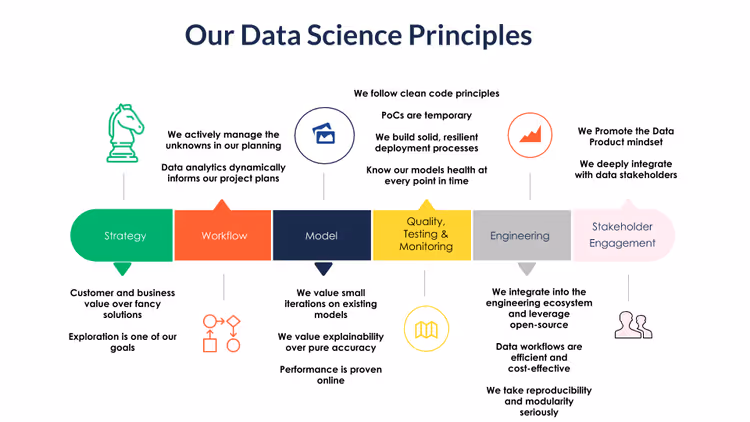 Our Data Science Principles

We actively manage the unknowns in our planning

Data analytics dynamically informs our project plans

We follow clean code principles

PoCs are temporary

We build solid, resilient deployment processes

Know our models health at every point in time

We Promote the Data Product mindset

We deeply integrate with data stakeholders

Strategy

Workflow

Model

Quality, Testing & Monitoring

Engineering

Stakeholder Engagement

Customer and business value over fancy solutions

Exploration is one of our goals

We value small iterations on existing models

We value explainability over pure accuracy

Performance is proven online

We integrate into the engineering ecosystem and leverage open-source

Data workflows are efficient and cost-effective

We take reproducibility and modularity seriously